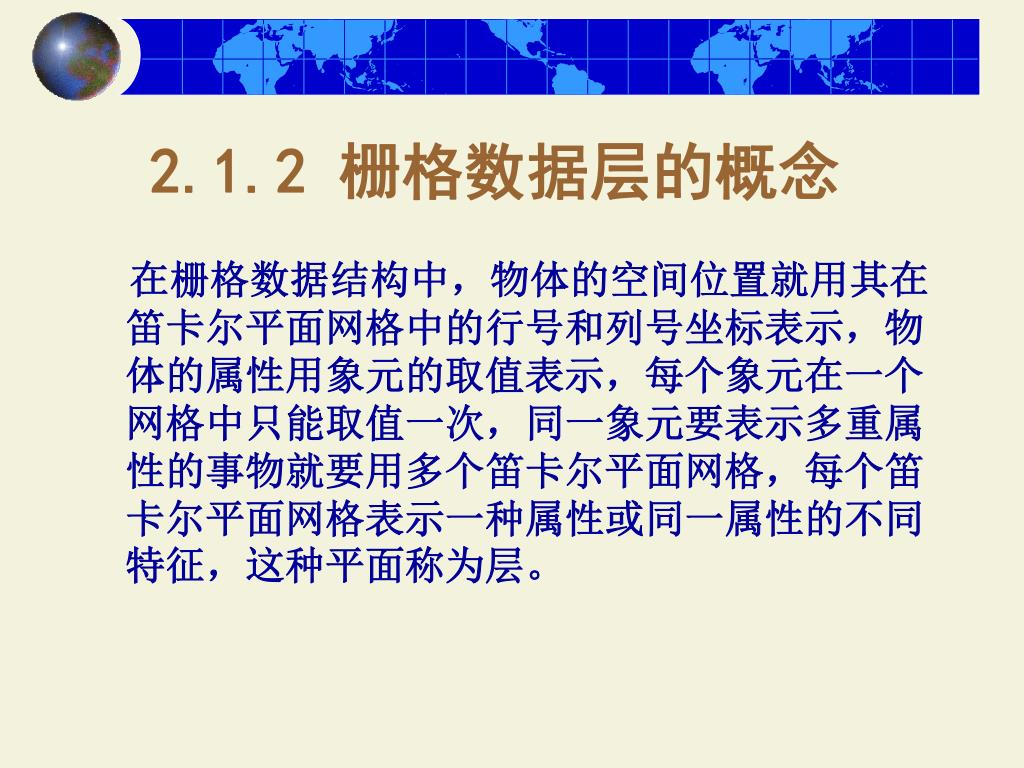 2.1.2 栅格数据层的概念

在栅格数据结构中，物体的空间位置就用其在笛卡尔平面网格中的行号和列号坐标表示，物体的属性用象元的取值表示，每个象元在一个网格中只能取值一次，同一象元要表示多重属性的事物就要用多个笛卡尔平面网格，每个笛卡尔平面网格表示一种属性或同一属性的不同特征，这种平面称为层。